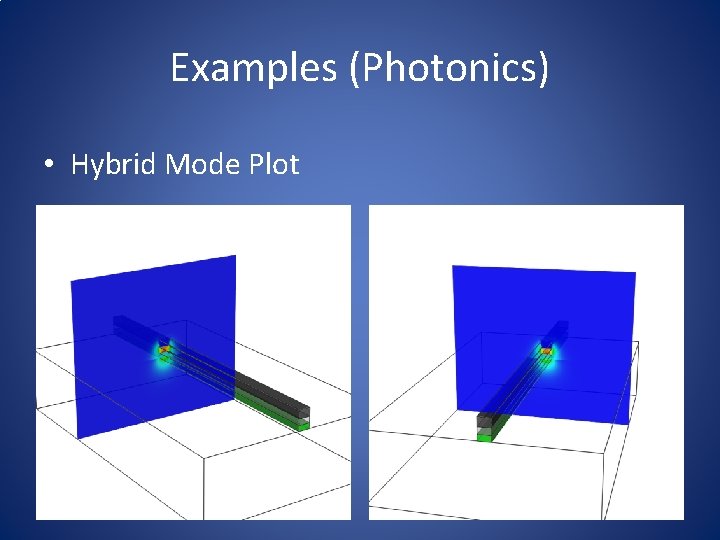 Examples (Photonics)

• Hybrid Mode Plot